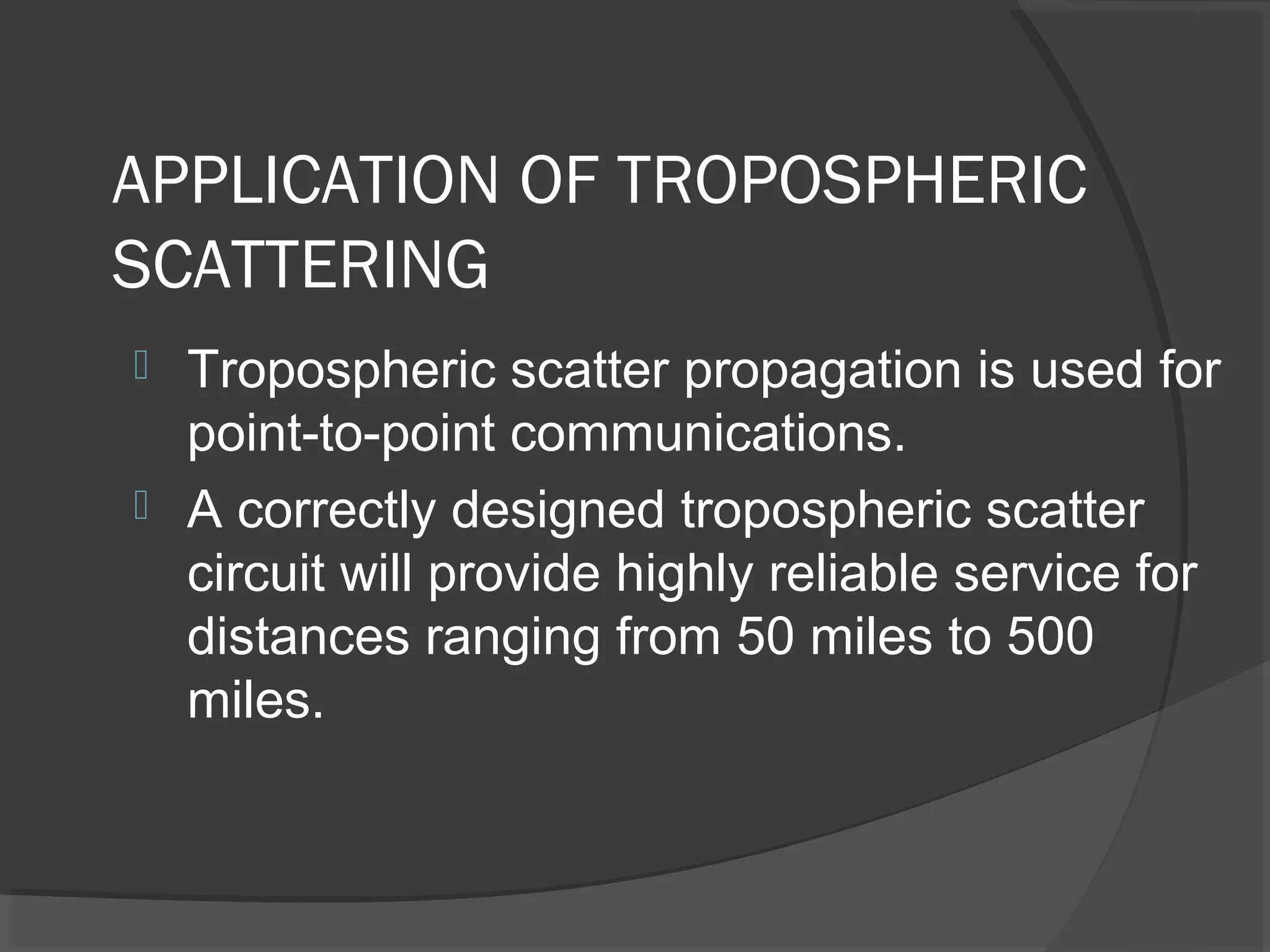 APPLICATION OF TROPOSPHERIC SCATTERING

Tropospheric scatter propagation is used for point-to-point communications.

A correctly designed tropospheric scatter circuit will provide highly reliable service for distances ranging from 50 miles to 500 miles.